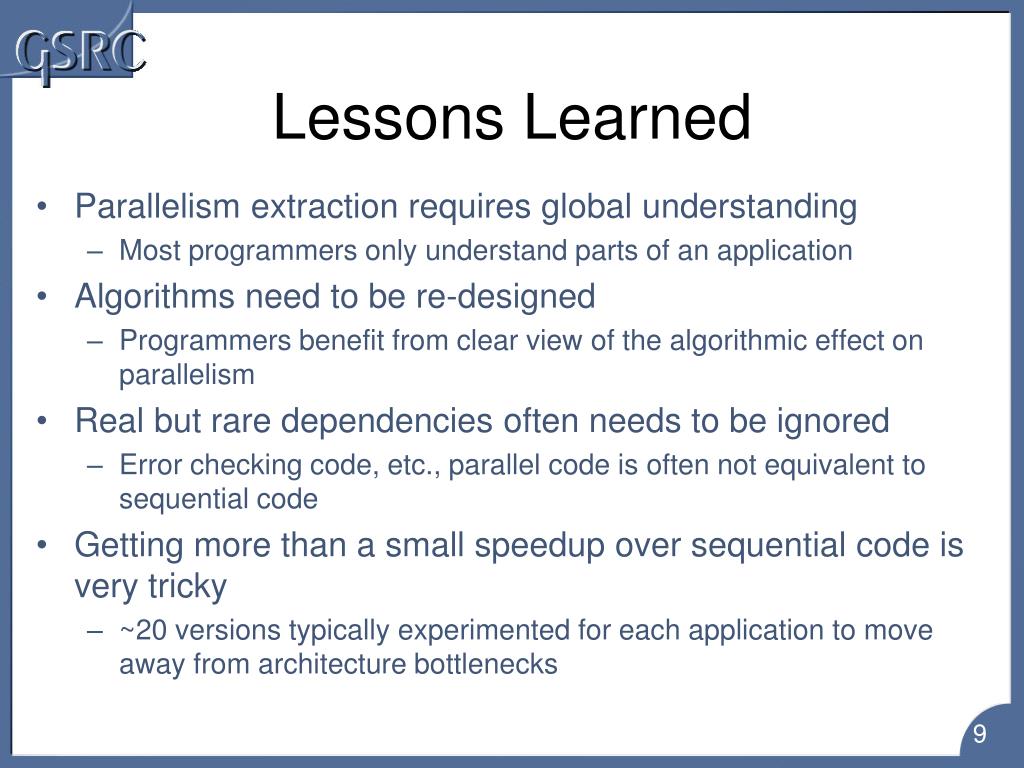 GSRC

Lessons Learned

• Parallelism extraction requires global understanding
– Most programmers only understand parts of an application
• Algorithms need to be re-designed
– Programmers benefit from clear view of the algorithmic effect on parallelism
• Real but rare dependencies often needs to be ignored
– Error checking code, etc., parallel code is often not equivalent to sequential code
• Getting more than a small speedup over sequential code is very tricky
– ~20 versions typically experimented for each application to move away from architecture bottlenecks

9